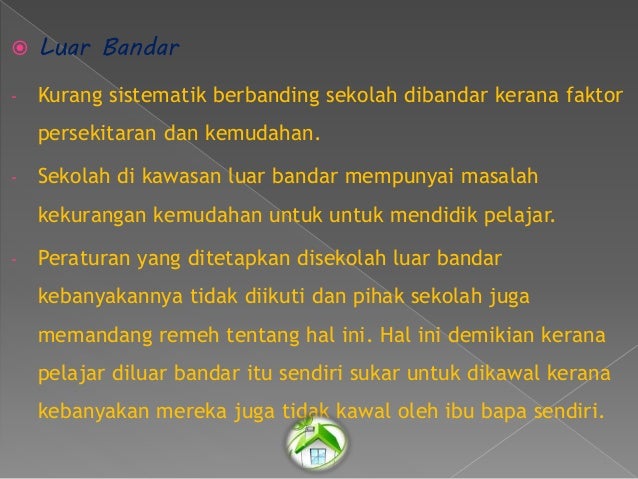 Luar Bandar

- Kurang sistematik berbanding sekolah dibandar kerana faktor persekitaran dan kemudahan.

- Sekolah di kawasan luar bandar mempunyai masalah kekurangan kemudahan untuk untuk mendidik pelajar.

- Peraturan yang ditetapkan disekolah luar bandar kebanyakannya tidak diikuti dan pihak sekolah juga memandang remeh tentang hal ini. Hal ini demikian kerana pelajar diluar bandar itu sendiri sukar untuk dikawal kerana kebanyakan mereka juga tidak kawal oleh ibu bapa sendiri.